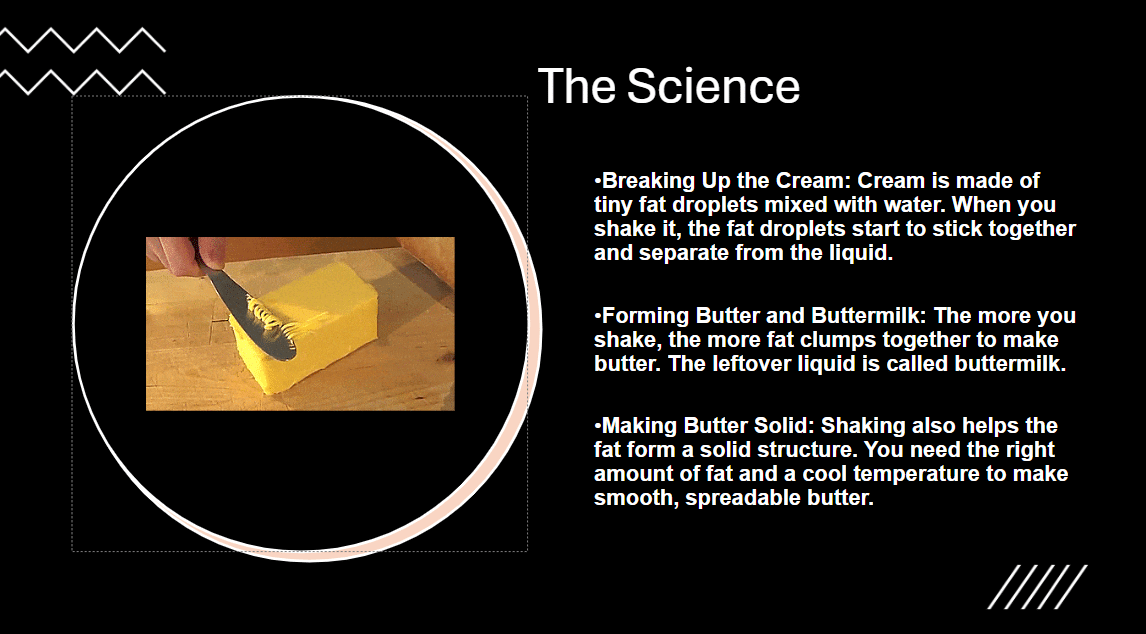 The Science

•Breaking Up the Cream: Cream is made of tiny fat droplets mixed with water. When you shake it, the fat droplets start to stick together and separate from the liquid.

•Forming Butter and Buttermilk: The more you shake, the more fat clumps together to make butter. The leftover liquid is called buttermilk.

•Making Butter Solid: Shaking also helps the fat form a solid structure. You need the right amount of fat and a cool temperature to make smooth, spreadable butter.